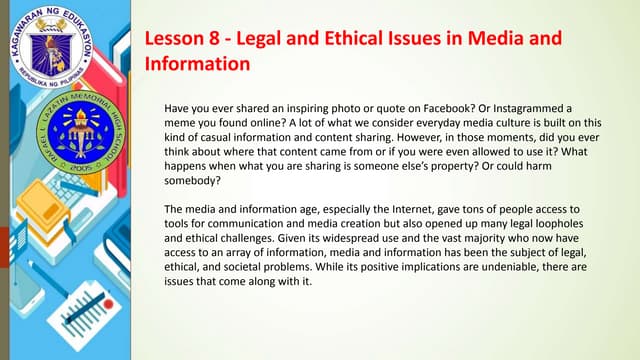 KAGAWARAN NG EDUKASYON
REPUBLIKA NG PILIPINAS

RAFAEL L. LAZATIN MEMORIAL HIGH SCHOOL
2005

Lesson 8 - Legal and Ethical Issues in Media and Information

Have you ever shared an inspiring photo or quote on Facebook? Or Instagrammed a meme you found online? A lot of what we consider everyday media culture is built on this kind of casual information and content sharing. However, in those moments, did you ever think about where that content came from or if you were even allowed to use it? What happens when what you are sharing is someone else's property? Or could harm somebody?

The media and information age, especially the Internet, gave tons of people access to tools for communication and media creation but also opened up many legal loopholes and ethical challenges. Given its widespread use and the vast majority who now have access to an array of information, media and information has been the subject of legal, ethical, and societal problems. While its positive implications are undeniable, there are issues that come along with it.